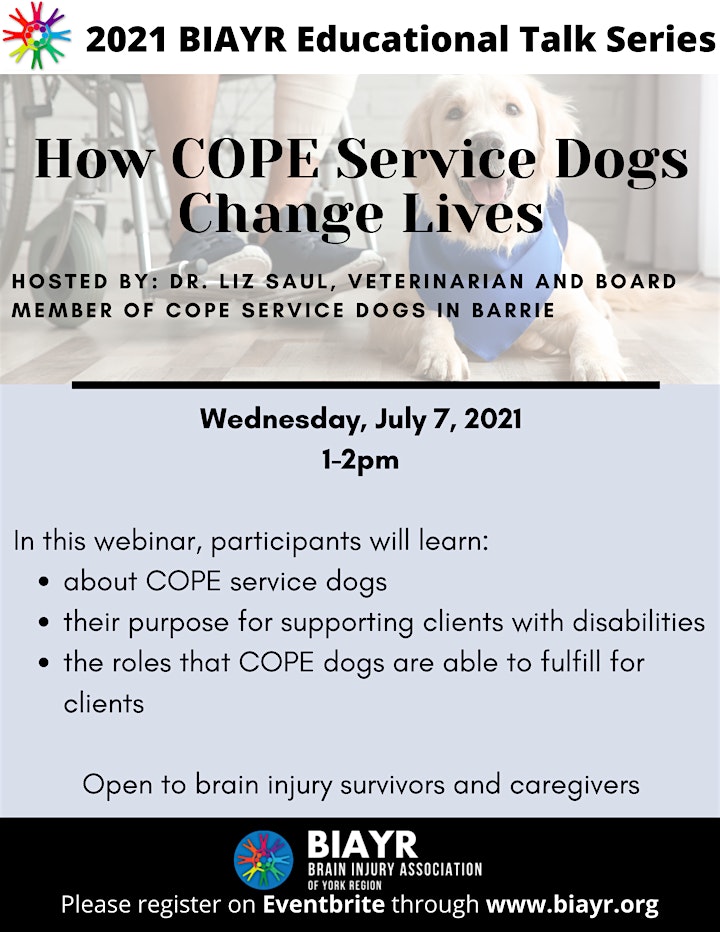 2021 BIAYR Educational Talk Series

How COPE Service Dogs Change Lives

HOSTED BY: DR. LIZ SAUL, VETERINARIAN AND BOARD MEMBER OF COPE SERVICE DOGS IN BARRIE

Wednesday, July 7, 2021
1-2pm

In this webinar, participants will learn:
- about COPE service dogs
- their purpose for supporting clients with disabilities
- the roles that COPE dogs are able to fulfill for clients

Open to brain injury survivors and caregivers

BIAYR
BRAIN INJURY ASSOCIATION
OF YORK REGION

Please register on Eventbrite through www.biayr.org